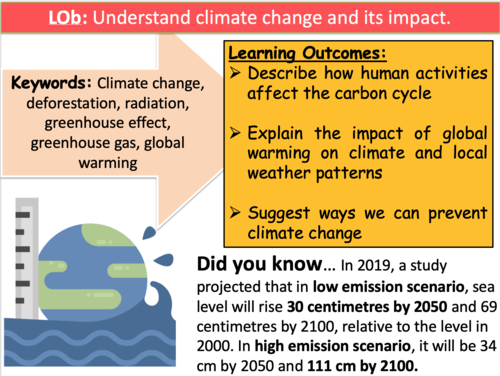 LOb: Understand climate change and its impact.

Keywords: Climate change, deforestation, radiation, greenhouse effect, greenhouse gas, global warming

Learning Outcomes:
➢ Describe how human activities affect the carbon cycle

➢ Explain the impact of global warming on climate and local weather patterns

➢ Suggest ways we can prevent climate change

Did you know… In 2019, a study projected that in low emission scenario, sea level will rise 30 centimetres by 2050 and 69 centimetres by 2100, relative to the level in 2000. In high emission scenario, it will be 34 cm by 2050 and 111 cm by 2100.